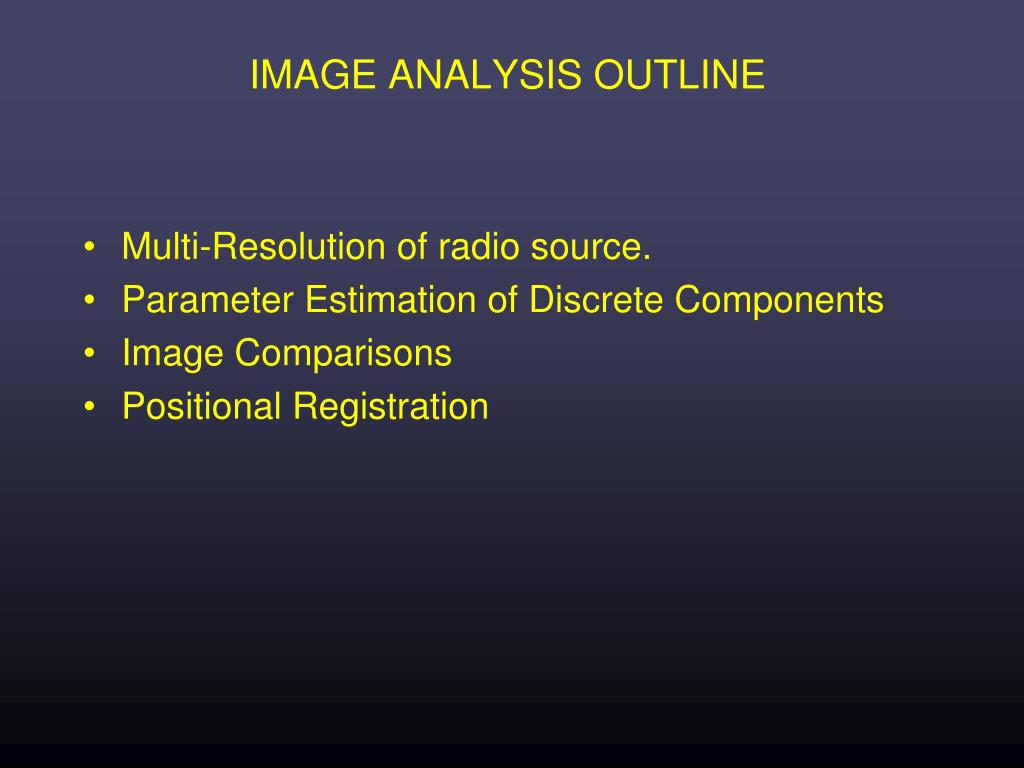 IMAGE ANALYSIS OUTLINE

• Multi-Resolution of radio source.
• Parameter Estimation of Discrete Components
• Image Comparisons
• Positional Registration